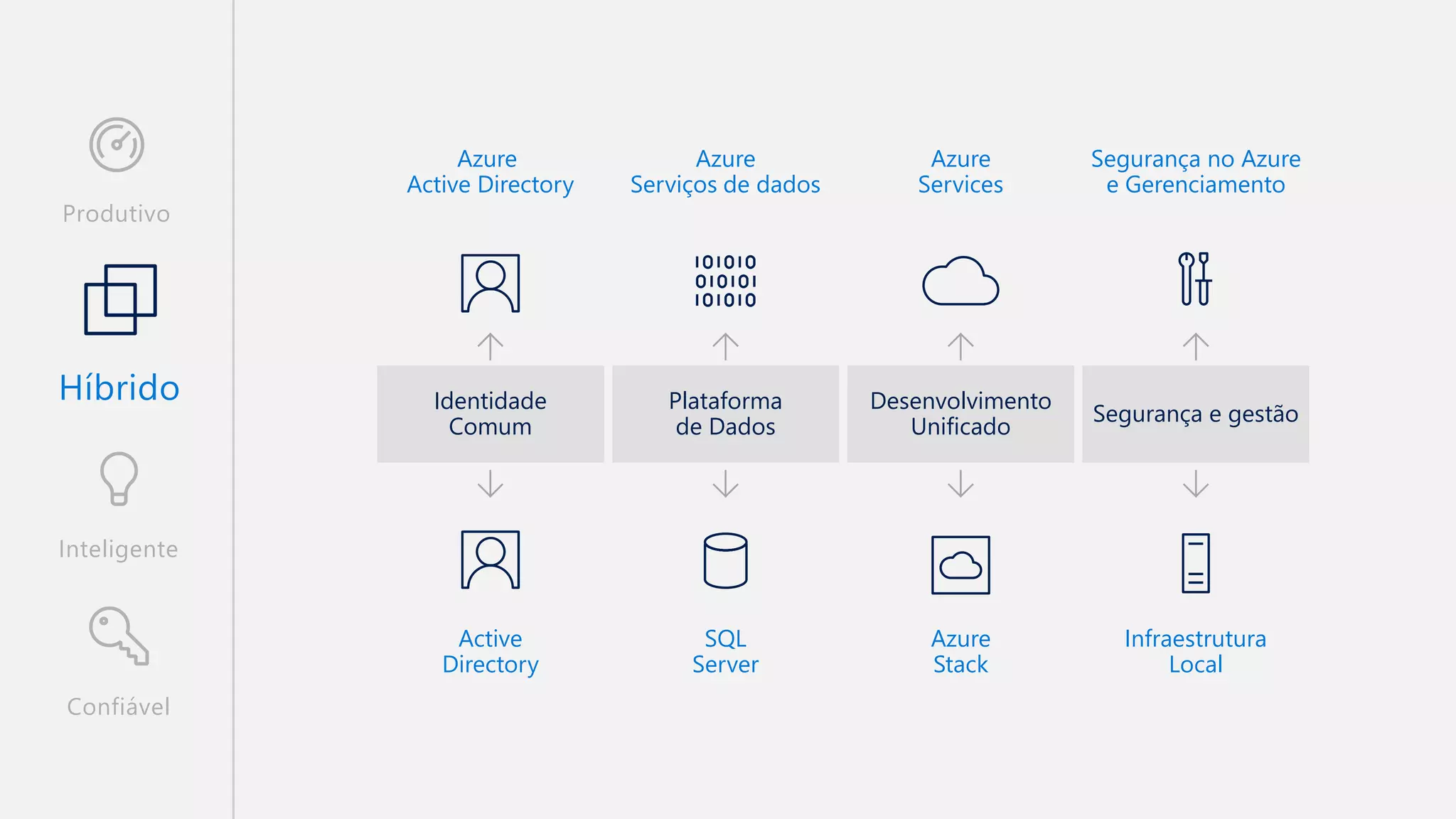 Produtivo

Híbrido

Inteligente

Confiável

Azure
Active Directory

Azure
Serviços de dados

Azure
Services

Segurança no Azure
e Gerenciamento

101010
010101
101010

Identidade
Comum

Plataforma
de Dados

Desenvolvimento
Unificado

Segurança e gestão

Active
Directory

SQL
Server

Azure
Stack

Infraestrutura
Local